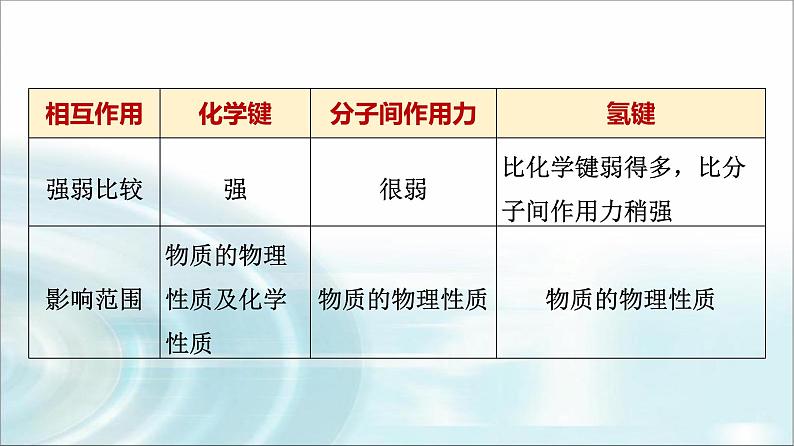 | 相互作用 | 化学键 | 分子间作用力 | 氢键 |
|---|---|---|---|
| 强弱比较 | 强 | 很弱 | 比化学键弱得多，比分子间作用力稍强 |
| 影响范围 | 物质的物理性质及化学性质 | 物质的物理性质 | 物质的物理性质 |